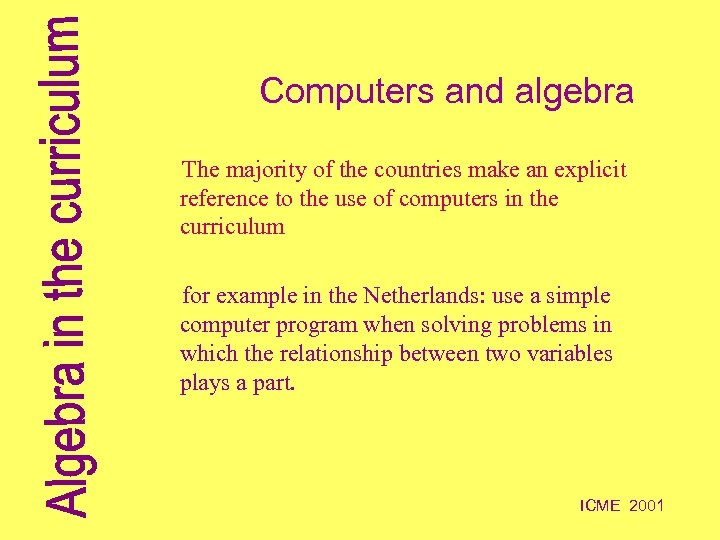 Algebra in the curriculum

Computers and algebra

The majority of the countries make an explicit reference to the use of computers in the curriculum

for example in the Netherlands: use a simple computer program when solving problems in which the relationship between two variables plays a part.

ICME 2001